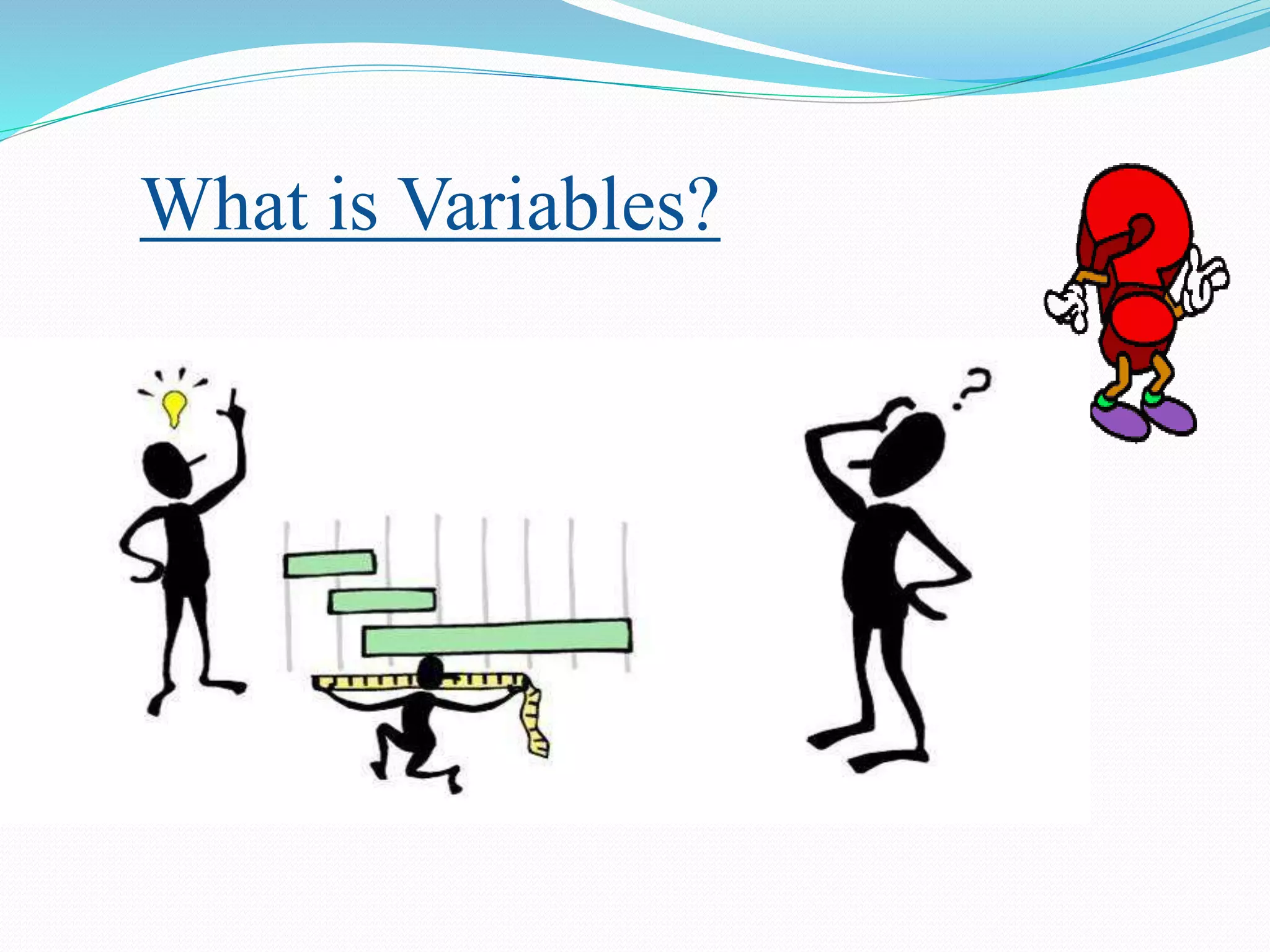 What is Variables?